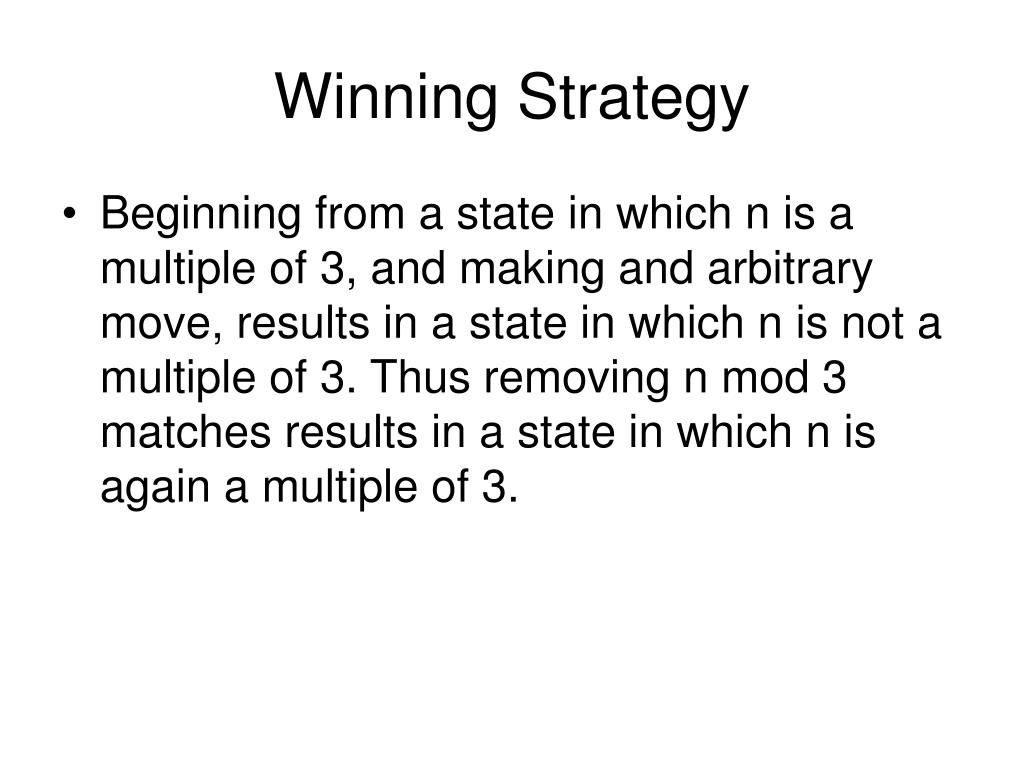 Winning Strategy

• Beginning from a state in which n is a multiple of 3, and making and arbitrary move, results in a state in which n is not a multiple of 3. Thus removing n mod 3 matches results in a state in which n is again a multiple of 3.